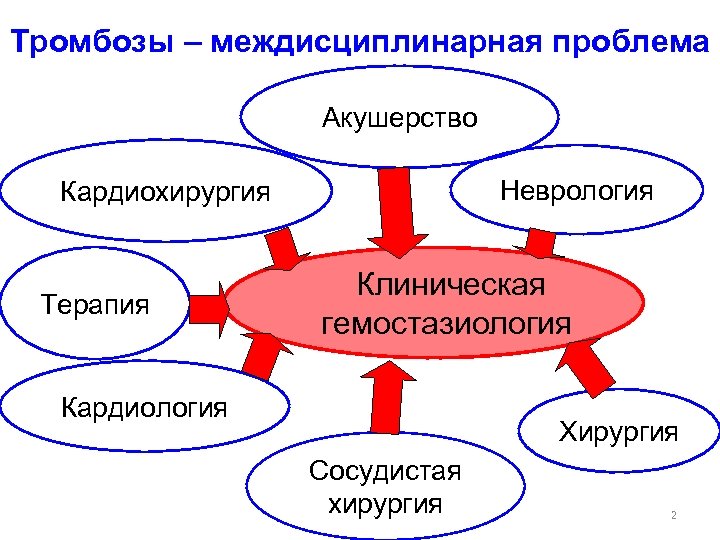 Тромбозы – междисциплинарная проблема

Акушерство

Кардиохирургия

Неврология

Терапия

Клиническая гемостазиология

Кардиология

Хирургия

Сосудистая хирургия

2